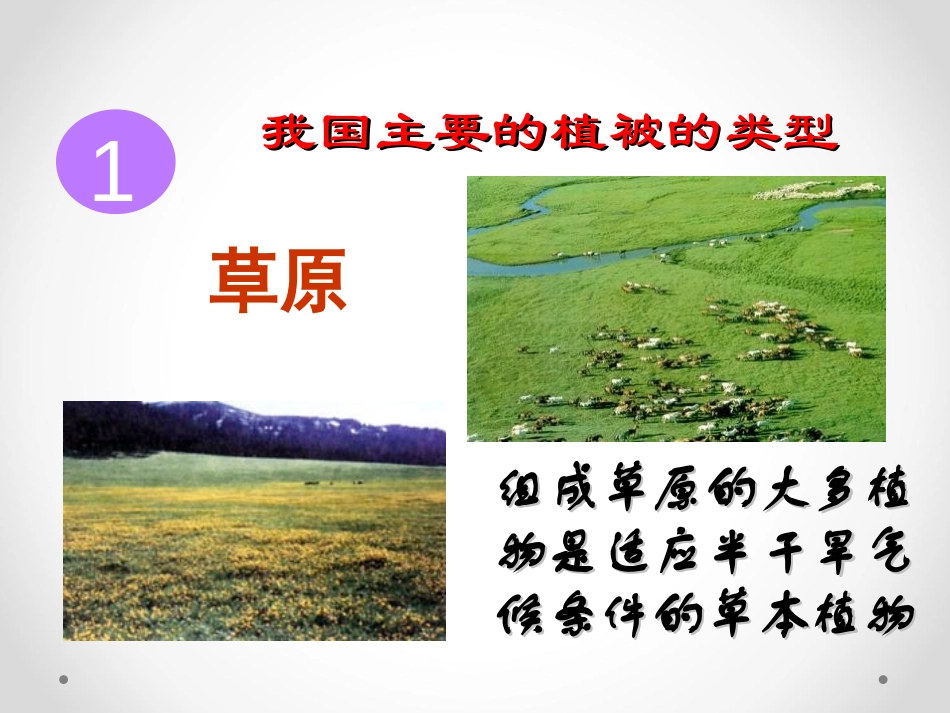 1

我国主要的植被的类型

草原

组成草原的大多植物是适应半干旱气候条件的草本植物